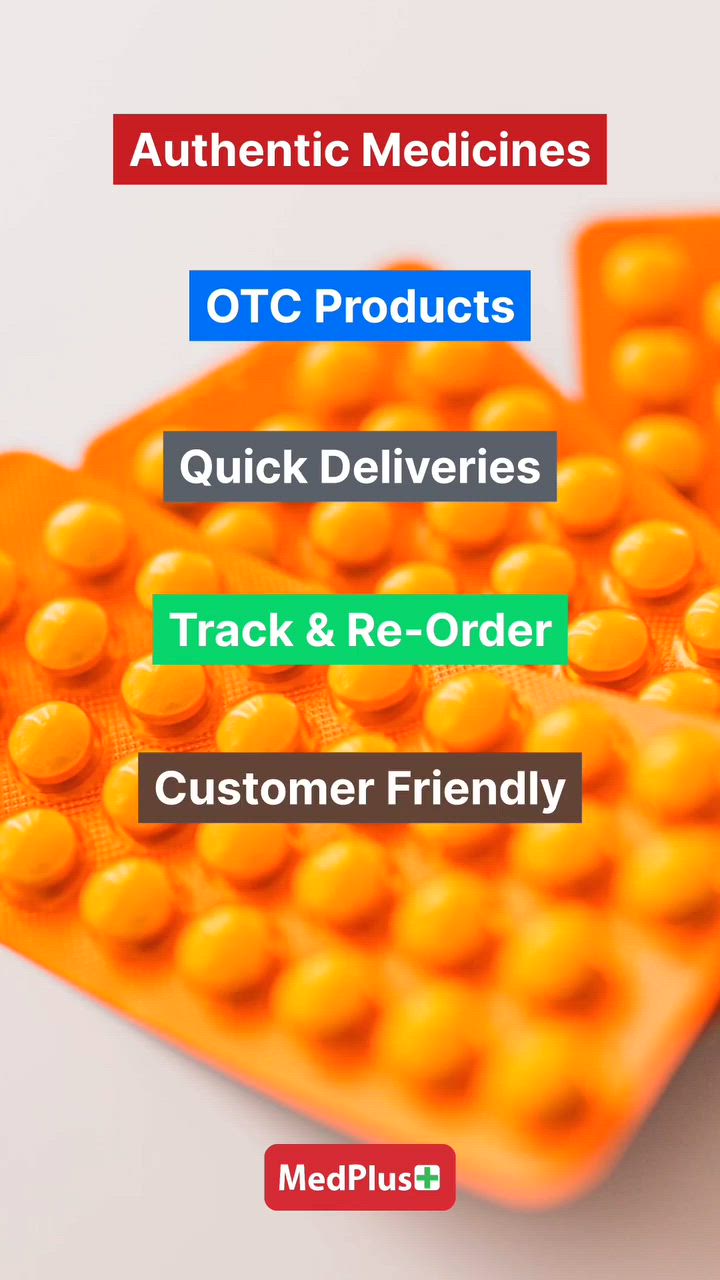 Authentic Medicines

OTC Products

Quick Deliveries

Track & Re-Order

Customer Friendly

MedPlus